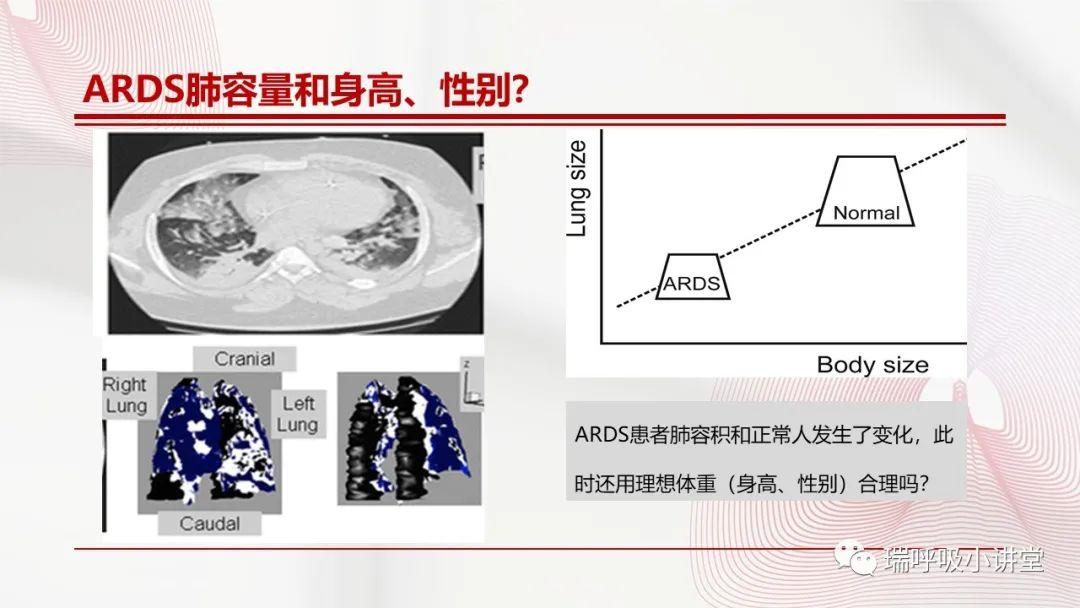 ARDS肺容量和身高、性别?

Cranial
Right Lung
Left Lung
Caudal

Lung size
Normal
ARDS
Body size

ARDS患者肺容积和正常人发生了变化，此时还用理想体重（身高、性别）合理吗?

瑞呼吸小讲堂